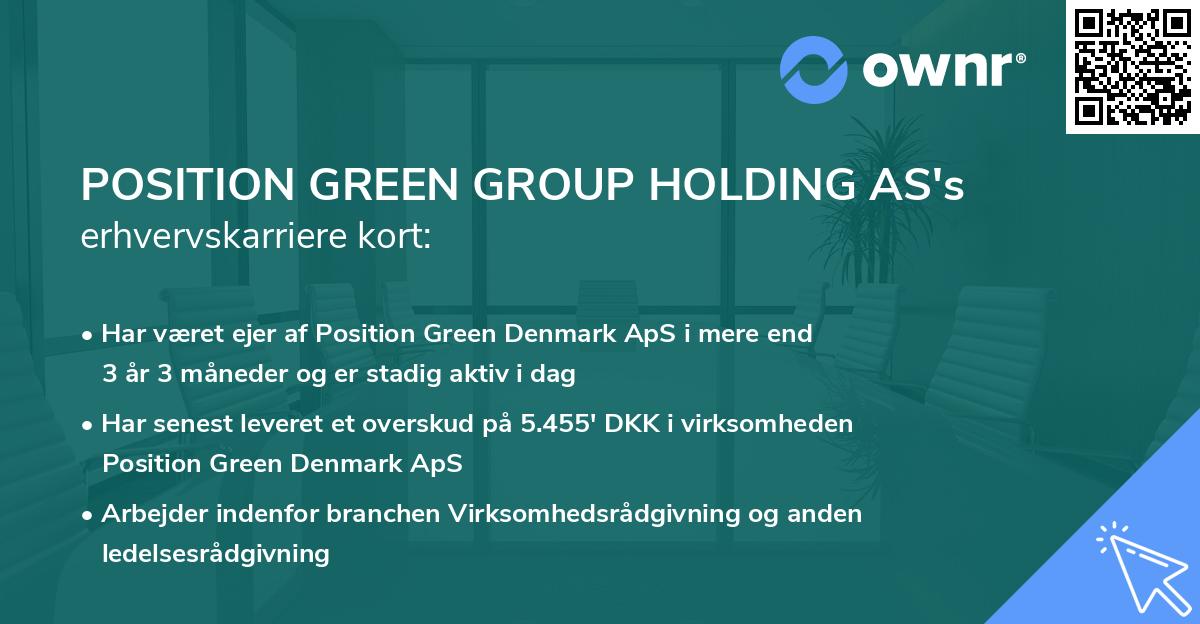 ownr®

POSITION GREEN GROUP HOLDING AS's erhvervskarriere kort:

• Har været ejer af Position Green Denmark ApS i mere end 3 år 3 måneder og er stadig aktiv i dag

• Har senest leveret et overskud på 5.455' DKK i virksomheden Position Green Denmark ApS

• Arbejder indenfor branchen Virksomhedsrådgivning og anden ledelsesrådgivning